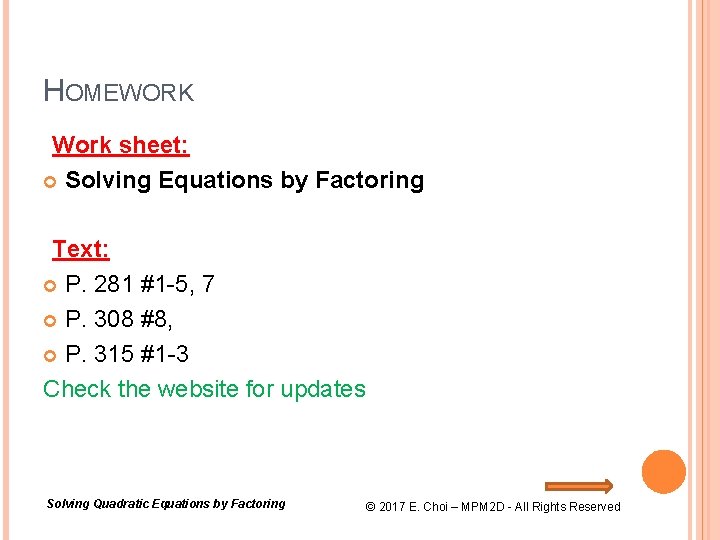 HOMEWORK

Work sheet:

Solving Equations by Factoring

Text:

P. 281 #1-5, 7

P. 308 #8,

P. 315 #1-3

Check the website for updates

Solving Quadratic Equations by Factoring

© 2017 E. Choi – MPM2D - All Rights Reserved